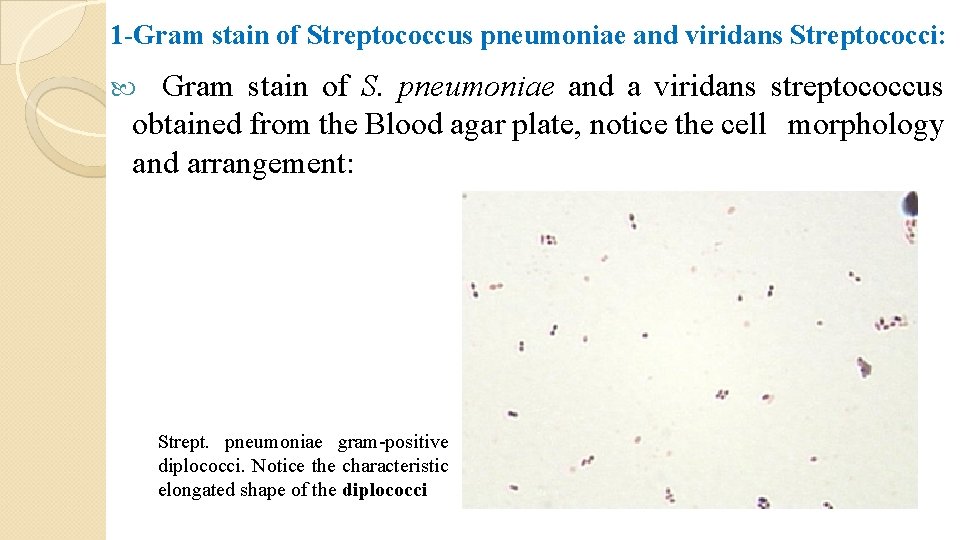 1-Gram stain of Streptococcus pneumoniae and viridans Streptococci:

Gram stain of S. pneumoniae and a viridans streptococcus obtained from the Blood agar plate, notice the cell morphology and arrangement:

Strept. pneumoniae gram-positive diplococci. Notice the characteristic elongated shape of the diplococci